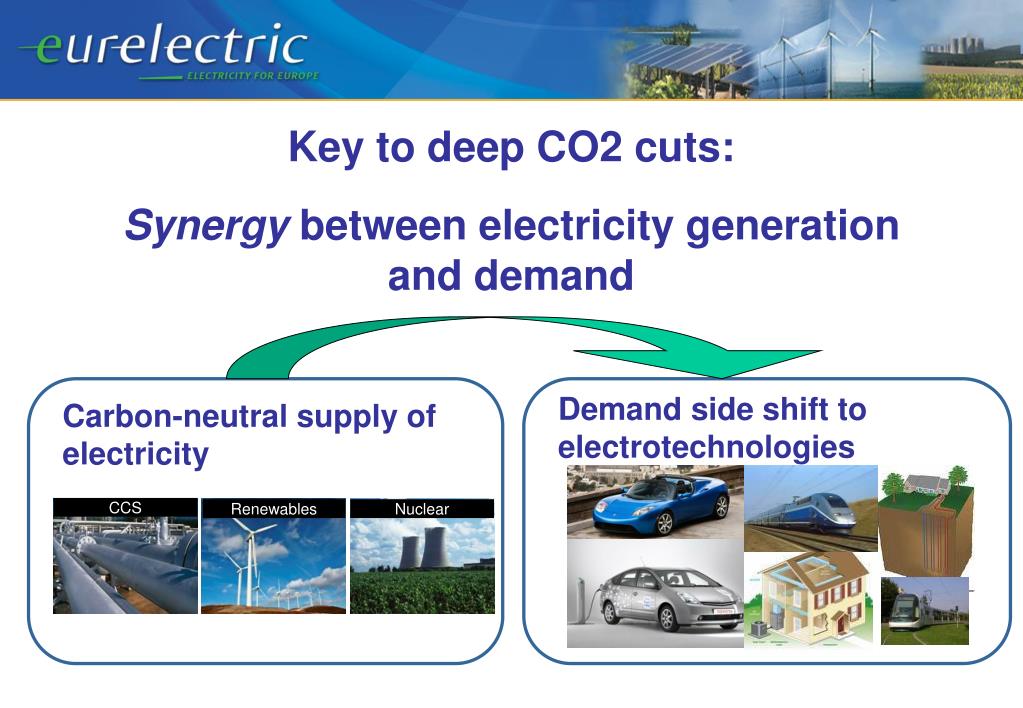 eurelectric
ELECTRICITY FOR EUROPE

Key to deep CO2 cuts:

Synergy between electricity generation and demand

Carbon-neutral supply of electricity

CCS

Renewables

Nuclear

Demand side shift to electrotechnologies